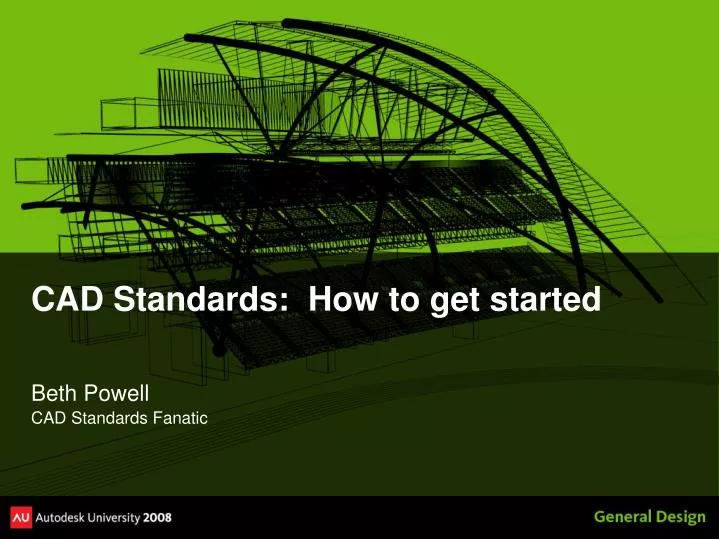 CAD Standards:  How to get started

Beth Powell
CAD Standards Fanatic

AU Autodesk University 2008

General Design